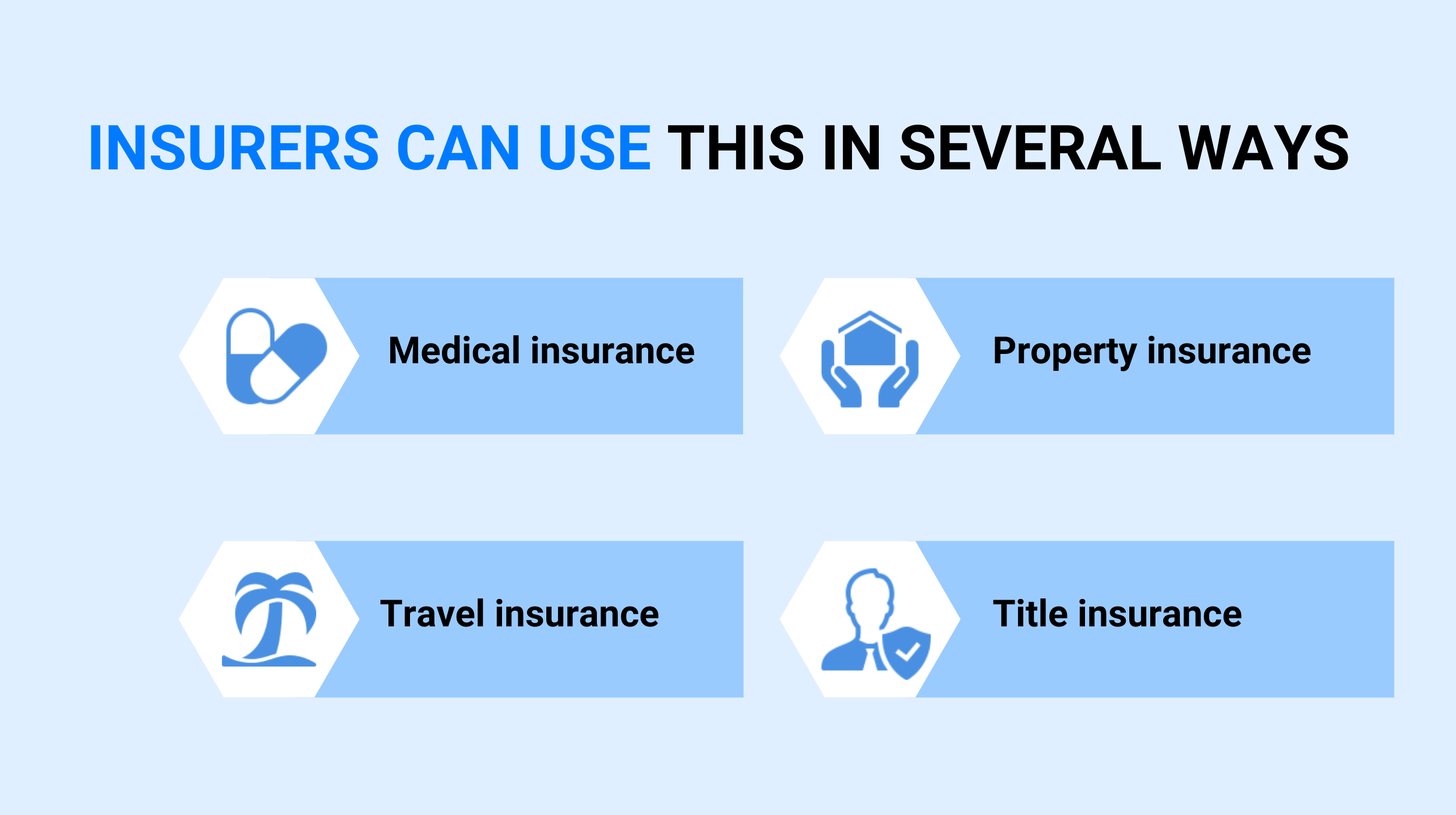 INSURERS CAN USE THIS IN SEVERAL WAYS

Medical insurance

Property insurance

Travel insurance

Title insurance